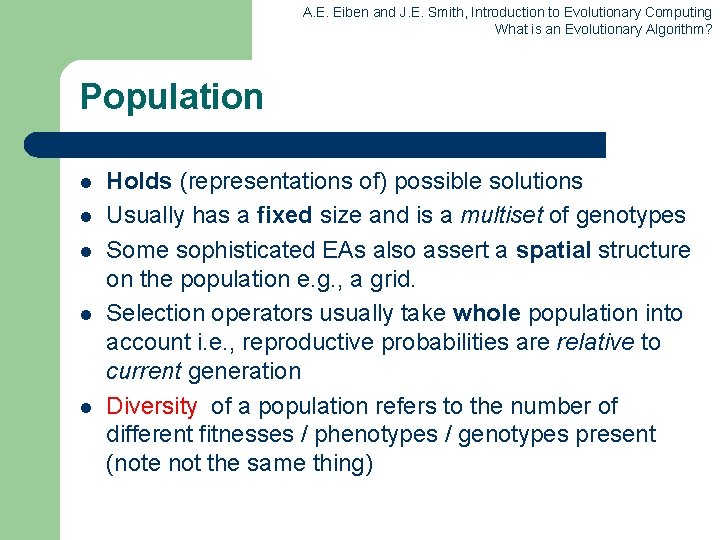 A.E. Eiben and J.E. Smith, Introduction to Evolutionary Computing
What is an Evolutionary Algorithm?

Population

- Holds (representations of) possible solutions
- Usually has a fixed size and is a multiset of genotypes
- Some sophisticated EAs also assert a spatial structure on the population e.g., a grid.
- Selection operators usually take whole population into account i.e., reproductive probabilities are relative to current generation
- Diversity of a population refers to the number of different fitnesses / phenotypes / genotypes present (note not the same thing)